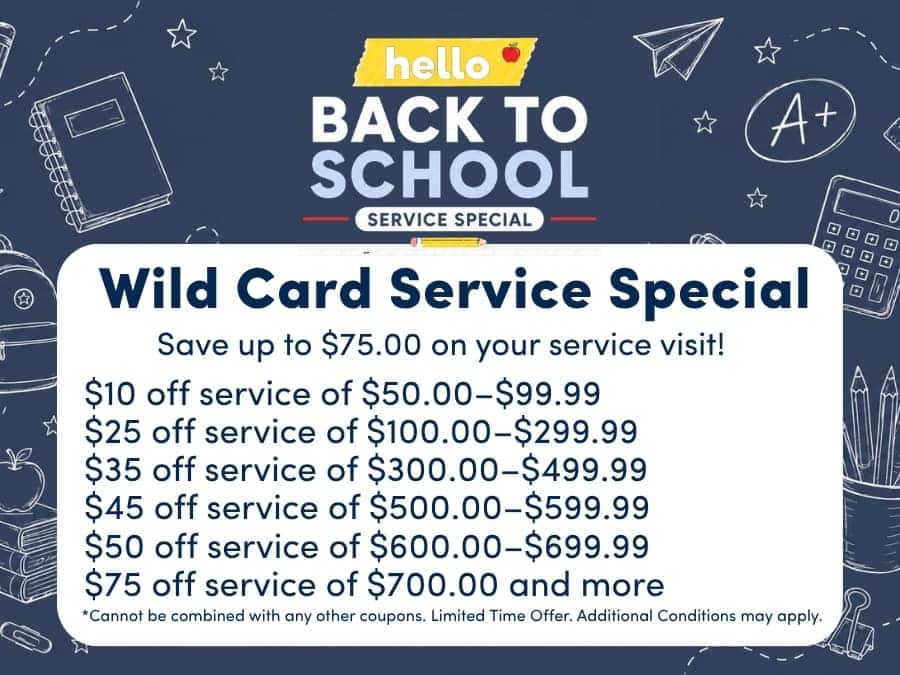 hello
BACK TO SCHOOL
SERVICE SPECIAL

A+

Wild Card Service Special

Save up to \$75.00 on your service visit!

\$10 off service of \$50.00–\$99.99
\$25 off service of \$100.00–\$299.99
\$35 off service of \$300.00–\$499.99
\$45 off service of \$500.00–\$599.99
\$50 off service of \$600.00–\$699.99
\$75 off service of \$700.00 and more

*Cannot be combined with any other coupons. Limited Time Offer. Additional Conditions may apply.